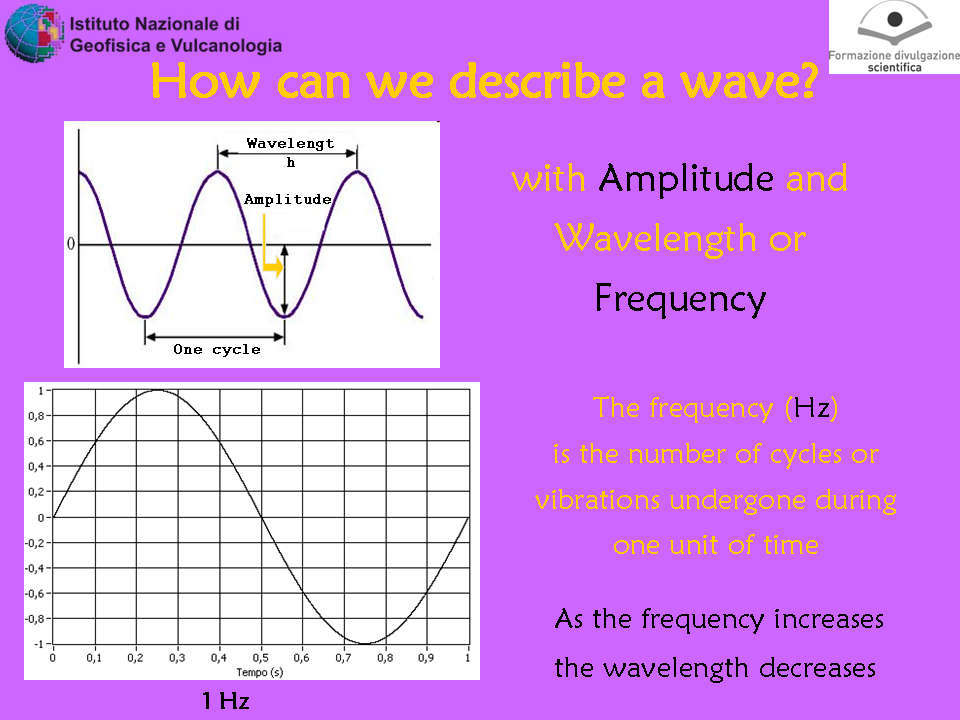 Istituto Nazionale di Geofisica e Vulcanologia

Formazione divulgazione scientifica

How can we describe a wave?

Wavelengt h

Amplitude

0

One cycle

with Amplitude and Wavelength or Frequency

1
0,8
0,6
0,4
0,2
0
-0,2
-0,4
-0,6
-0,8
-1
0 0,1 0,2 0,3 0,4 0,5 0,6 0,7 0,8 0,9 1
Tempo (s)

1 Hz

The frequency (Hz) is the number of cycles or vibrations undergone during one unit of time

As the frequency increases the wavelength decreases